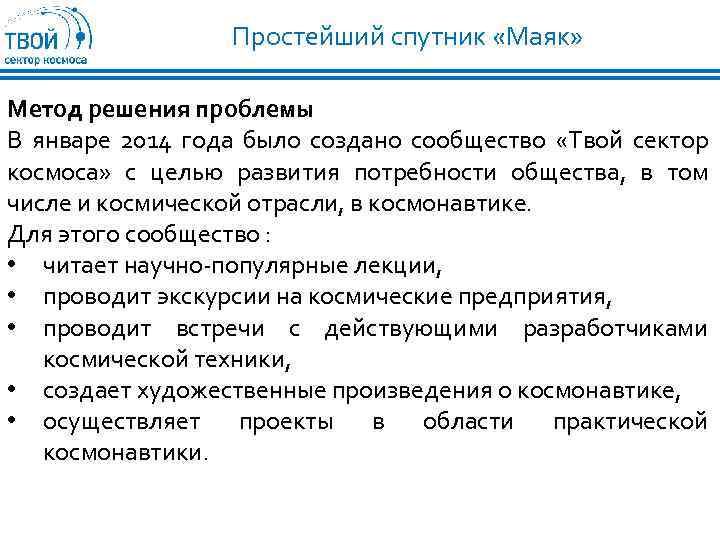 ТВОЙ
сектор космоса

Простейший спутник «Маяк»

Метод решения проблемы
В январе 2014 года было создано сообщество «Твой сектор космоса» с целью развития потребности общества, в том числе и космической отрасли, в космонавтике.
Для этого сообщество :
• читает научно-популярные лекции,
• проводит экскурсии на космические предприятия,
• проводит встречи с действующими разработчиками космической техники,
• создает художественные произведения о космонавтике,
• осуществляет проекты в области практической космонавтики.